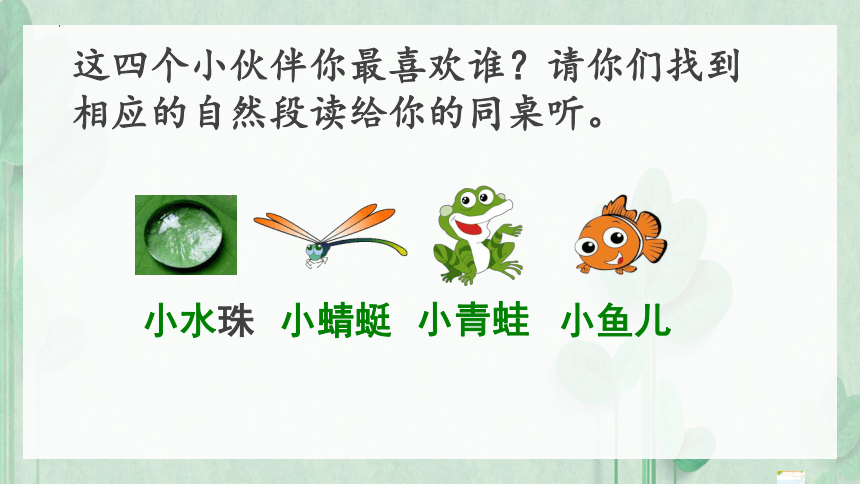 这四个小伙伴你最喜欢谁？请你们找到相应的自然段读给你的同桌听。

小水珠 小蜻蜓 小青蛙 小鱼儿